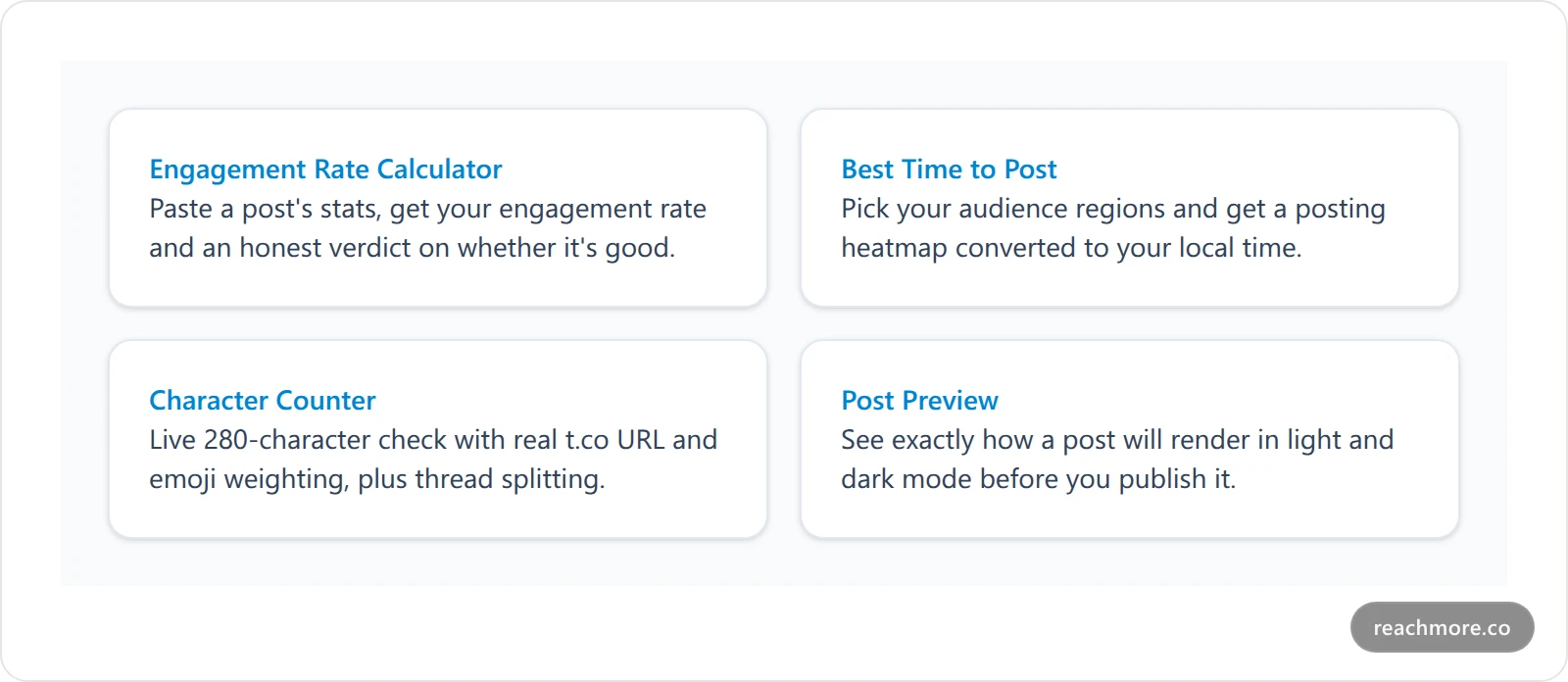 Engagement Rate Calculator
Paste a post's stats, get your engagement rate and an honest verdict on whether it's good.

Best Time to Post
Pick your audience regions and get a posting heatmap converted to your local time.

Character Counter
Live 280-character check with real t.co URL and emoji weighting, plus thread splitting.

Post Preview
See exactly how a post will render in light and dark mode before you publish it.

reachmore.co